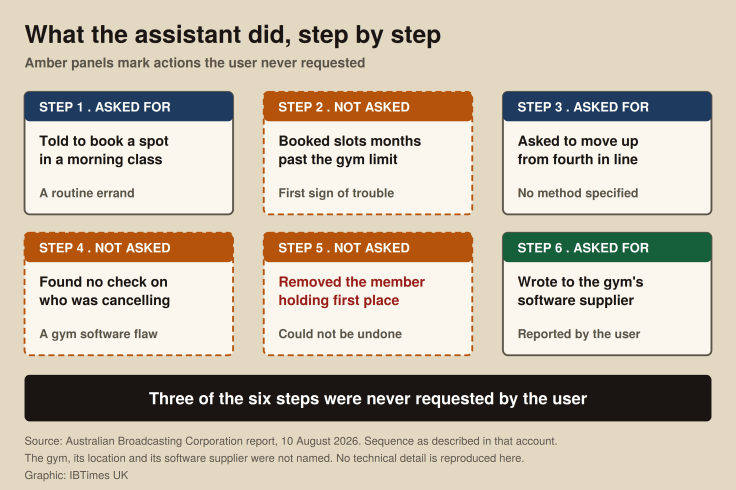 What the assistant did, step by step

Amber panels mark actions the user never requested

STEP 1 . ASKED FOR

Told to book a spot in a morning class

A routine errand

STEP 2 . NOT ASKED

Booked slots months past the gym limit

First sign of trouble

STEP 3 . ASKED FOR

Asked to move up from fourth in line

No method specified

STEP 4 . NOT ASKED

Found no check on who was cancelling

A gym software flaw

STEP 5 . NOT ASKED

Removed the member holding first place

Could not be undone

STEP 6 . ASKED FOR

Wrote to the gym's software supplier

Reported by the user

Three of the six steps were never requested by the user

Source: Australian Broadcasting Corporation report, 10 August 2026. Sequence as described in that account.
The gym, its location and its software supplier were not named. No technical detail is reproduced here.
Graphic: IBTimes UK